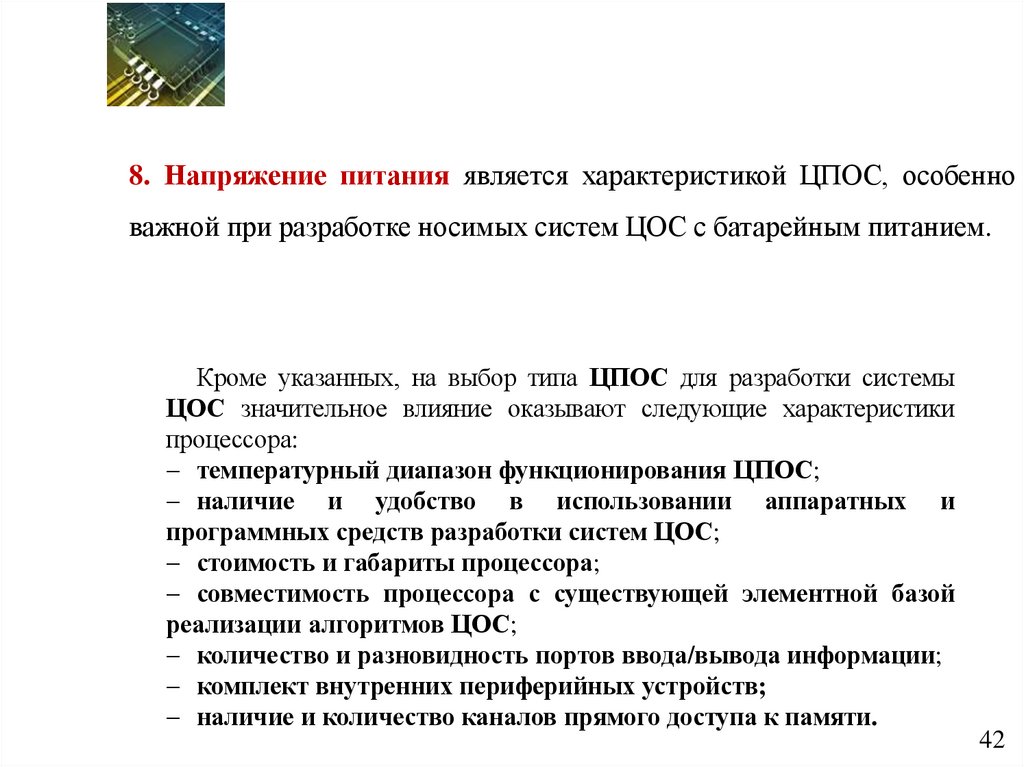 8. Напряжение питания является характеристикой ЦПОС, особенно важной при разработке носимых систем ЦОС с батарейным питанием.

Кроме указанных, на выбор типа ЦПОС для разработки системы ЦОС значительное влияние оказывают следующие характеристики процессора:
– температурный диапазон функционирования ЦПОС;
– наличие и удобство в использовании аппаратных и программных средств разработки систем ЦОС;
– стоимость и габариты процессора;
– совместимость процессора с существующей элементной базой реализации алгоритмов ЦОС;
– количество и разновидность портов ввода/вывода информации;
– комплект внутренних периферийных устройств;
– наличие и количество каналов прямого доступа к памяти.

42